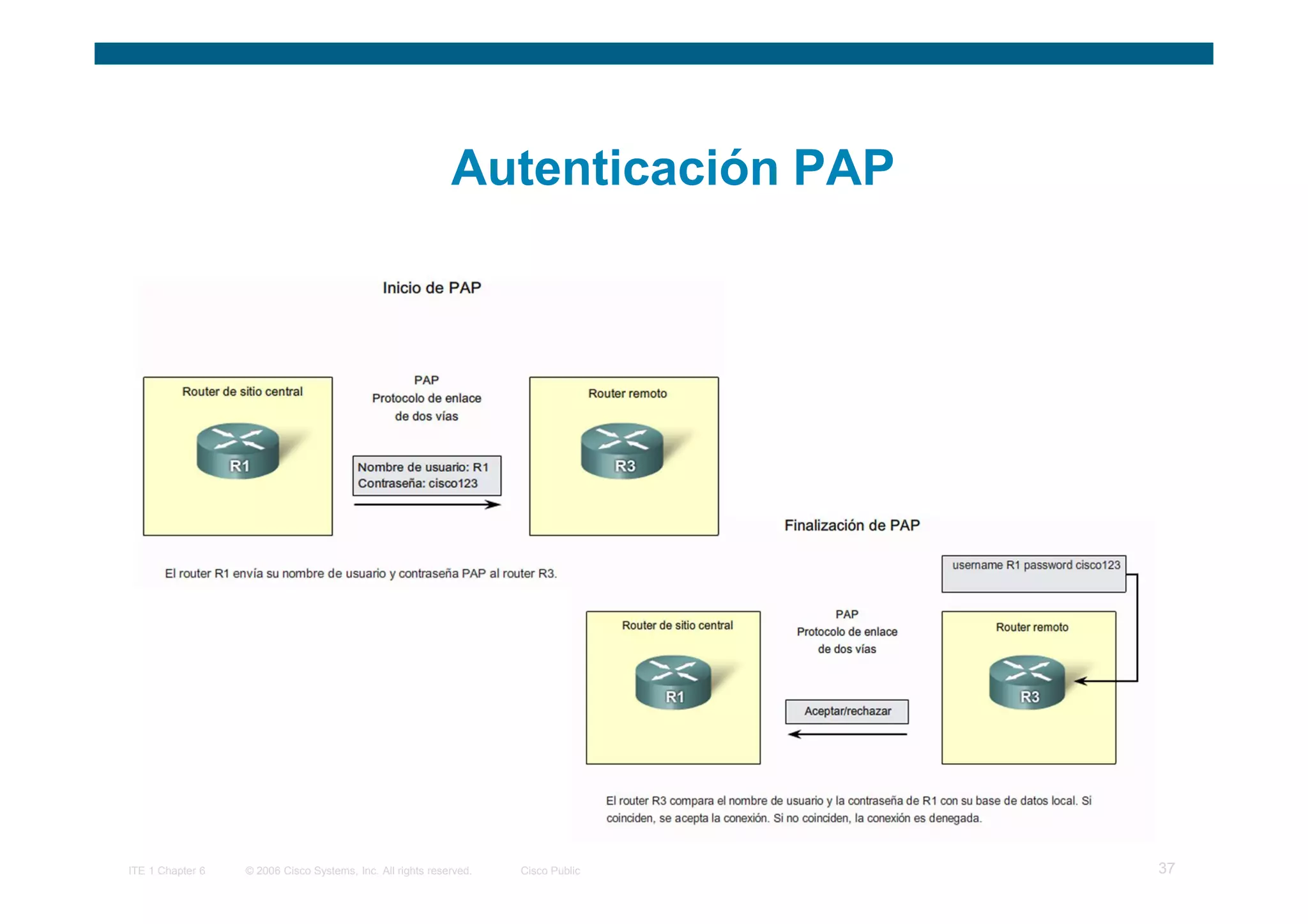 Autenticación PAP

Inicio de PAP

Router de sitio central

R1

PAP
Protocolo de enlace de dos vías

Nombre de usuario: R1
Contraseña: cisco123

Router remoto

R3

El router R1 envía su nombre de usuario y contraseña PAP al router R3.

Finalización de PAP

username R1 password cisco123

Router de sitio central

R1

PAP
Protocolo de enlace de dos vías

Aceptar/rechazar

Router remoto

R3

El router R3 compara el nombre de usuario y la contraseña de R1 con su base de datos local. Si coinciden, se acepta la conexión. Si no coinciden, la conexión es denegada.

ITE 1 Chapter 6 © 2006 Cisco Systems, Inc. All rights reserved. Cisco Public 37